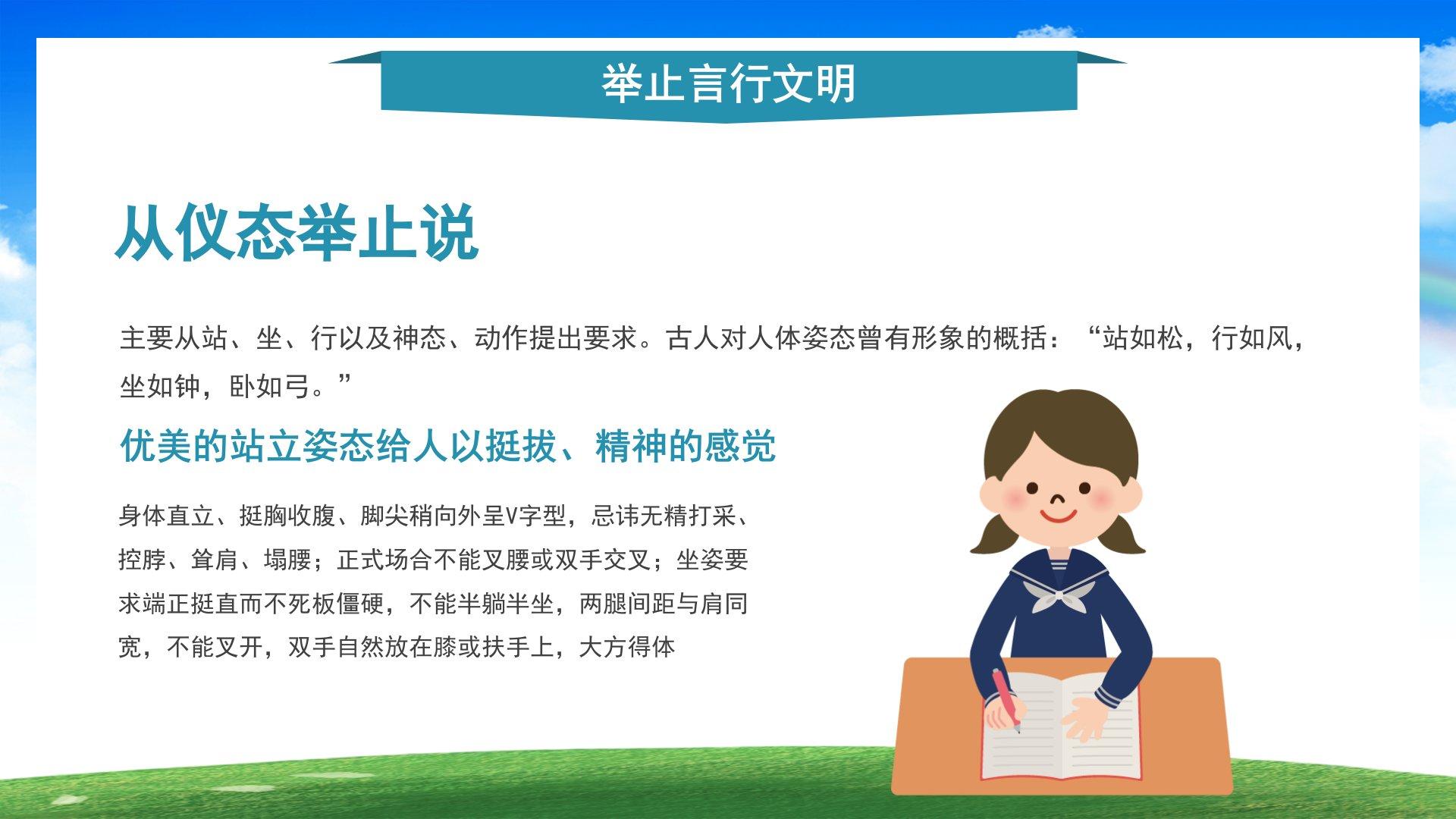 举止言行文明

从仪态举止说

主要从站、坐、行以及神态、动作提出要求。古人对人体姿态曾有形象的概括：“站如松，行如风，坐如钟，卧如弓。”

优美的站立姿态给人以挺拔、精神的感觉

身体直立、挺胸收腹、脚尖稍向外呈V字型，忌讳无精打采、控脖、耸肩、塌腰；正式场合不能叉腰或双手交叉；坐姿要求端正挺直而不死板僵硬，不能半躺半坐，两腿间距与肩同宽，不能叉开，双手自然放在膝或扶手上，大方得体